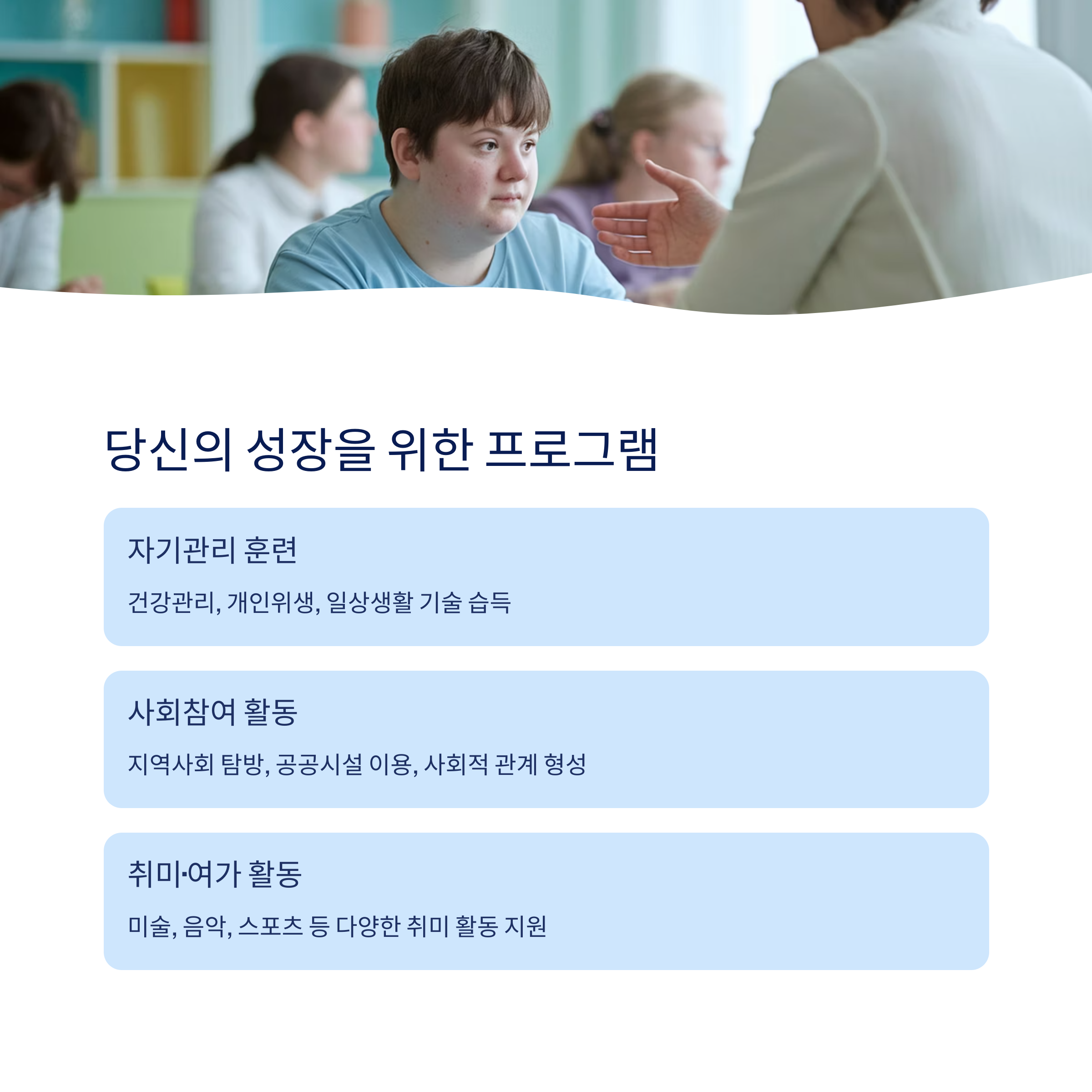 당신의 성장을 위한 프로그램

자기관리 훈련

건강관리, 개인위생, 일상생활 기술 습득

사회참여 활동

지역사회 탐방, 공공시설 이용, 사회적 관계 형성

취미·여가 활동

미술, 음악, 스포츠 등 다양한 취미 활동 지원